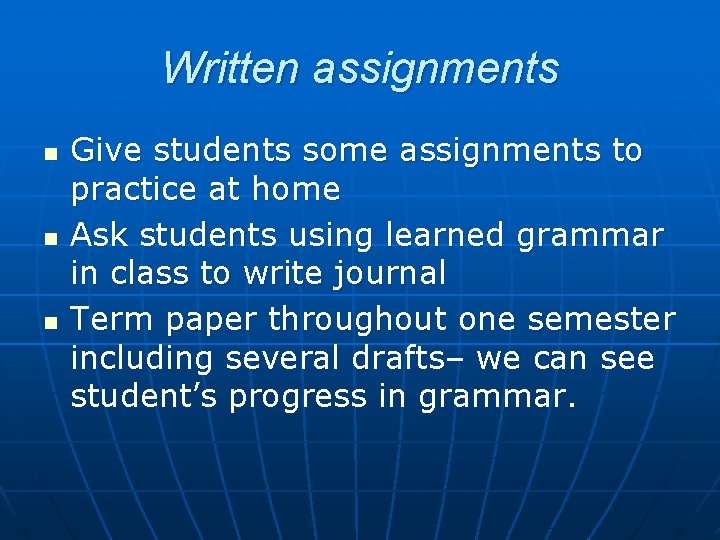 Written assignments

- Give students some assignments to practice at home
- Ask students using learned grammar in class to write journal
- Term paper throughout one semester including several drafts– we can see student’s progress in grammar.